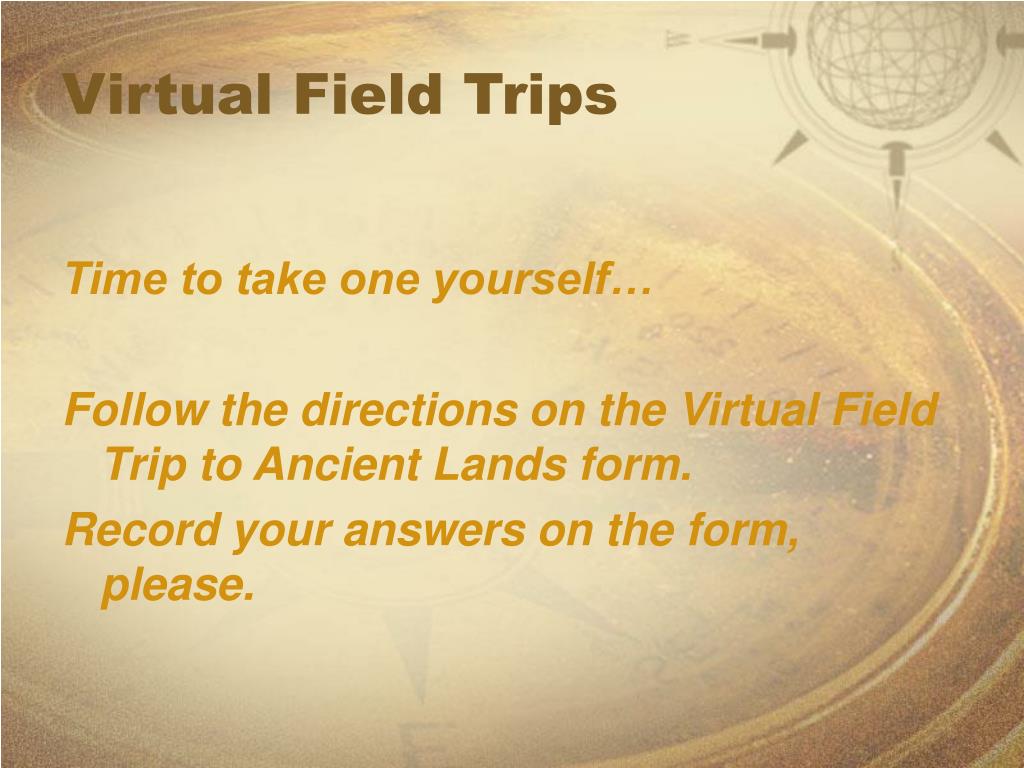 Virtual Field Trips

Time to take one yourself…

Follow the directions on the Virtual Field Trip to Ancient Lands form.

Record your answers on the form, please.